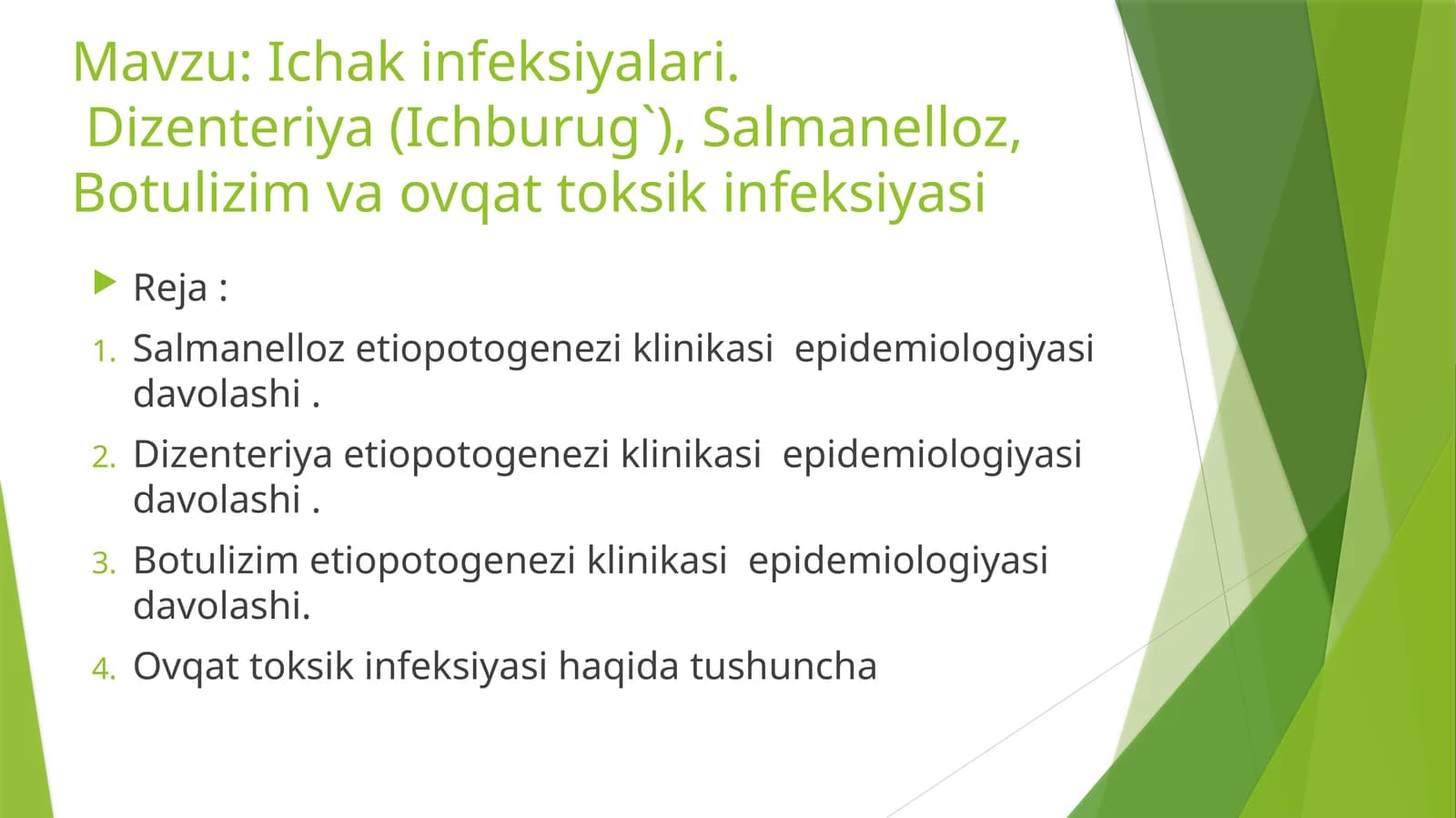 Mavzu: Ichak infeksiyalari.
Dizenteriya (Ichburug`), Salmanelloz, Botulizim va ovqat toksik infeksiyasi

Reja :

1. Salmanelloz etiopotogenezi klinikasi epidemiologiyasi davolashi .
2. Dizenteriya etiopotogenezi klinikasi epidemiologiyasi davolashi .
3. Botulizim etiopotogenezi klinikasi epidemiologiyasi davolashi.
4. Ovqat toksik infeksiyasi haqida tushuncha